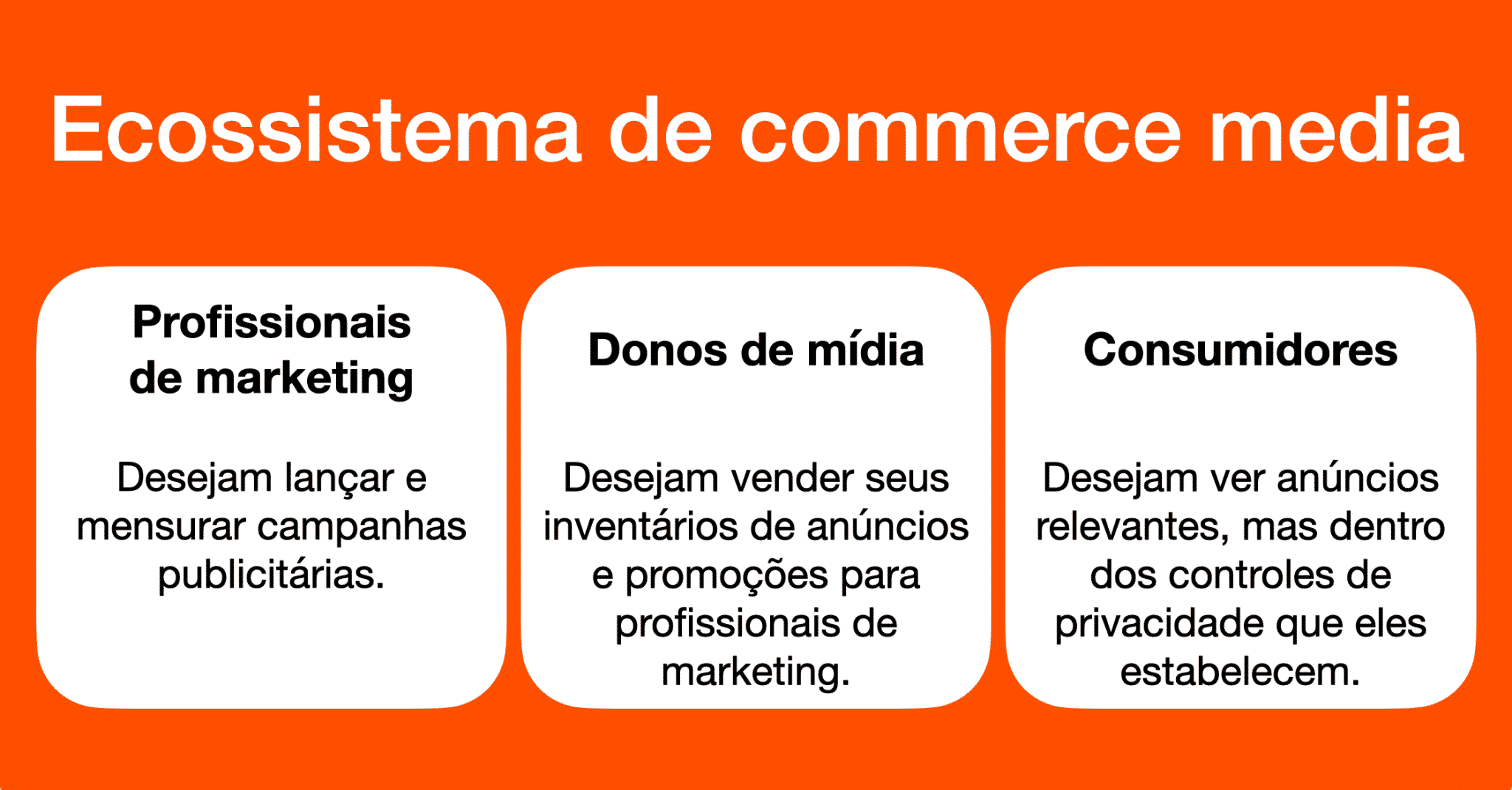 Ecossistema de commerce media

Profissionais de marketing

Desejam lançar e mensurar campanhas publicitárias.

Donos de mídia

Desejam vender seus inventários de anúncios e promoções para profissionais de marketing.

Consumidores

Desejam ver anúncios relevantes, mas dentro dos controles de privacidade que eles estabelecem.